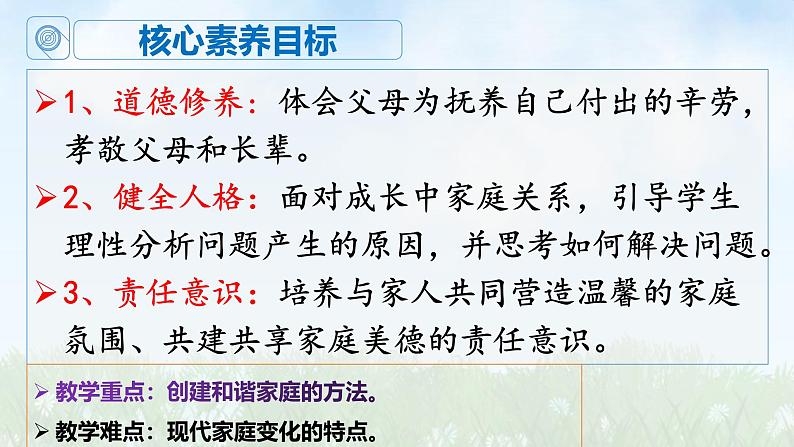 核心素养目标

➢1、道德修养：体会父母为抚养自己付出的辛劳，孝敬父母和长辈。

➢2、健全人格：面对成长中家庭关系，引导学生理性分析问题产生的原因，并思考如何解决问题。

➢3、责任意识：培养与家人共同营造温馨的家庭氛围、共建共享家庭美德的责任意识。

➢ 教学重点：创建和谐家庭的方法。

➢ 教学难点：现代家庭变化的特点。